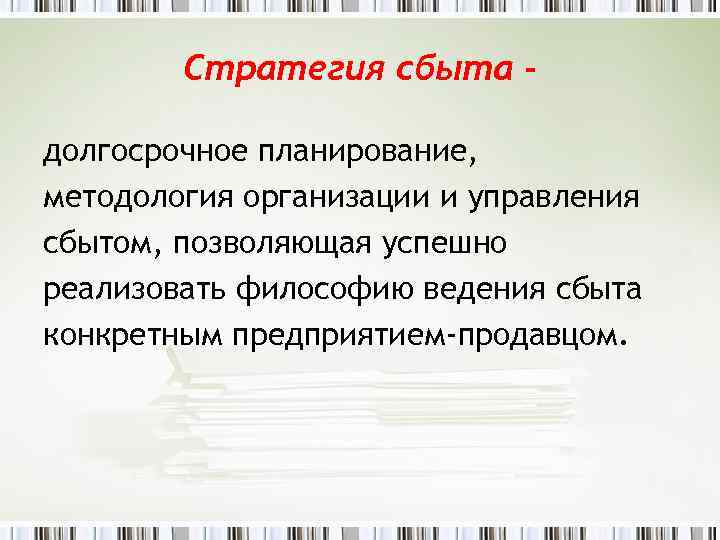 Стратегия сбыта -

долгосрочное планирование, методология организации и управления сбытом, позволяющая успешно реализовать философию ведения сбыта конкретным предприятием-продавцом.